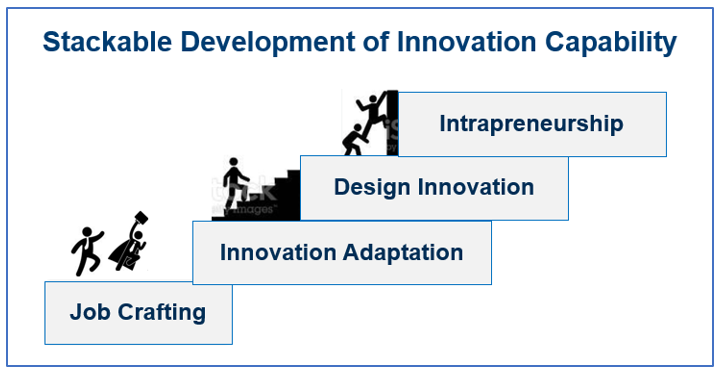 Stackable Development of Innovation Capability

Intrapreneurship

Design Innovation

Innovation Adaptation

Job Crafting